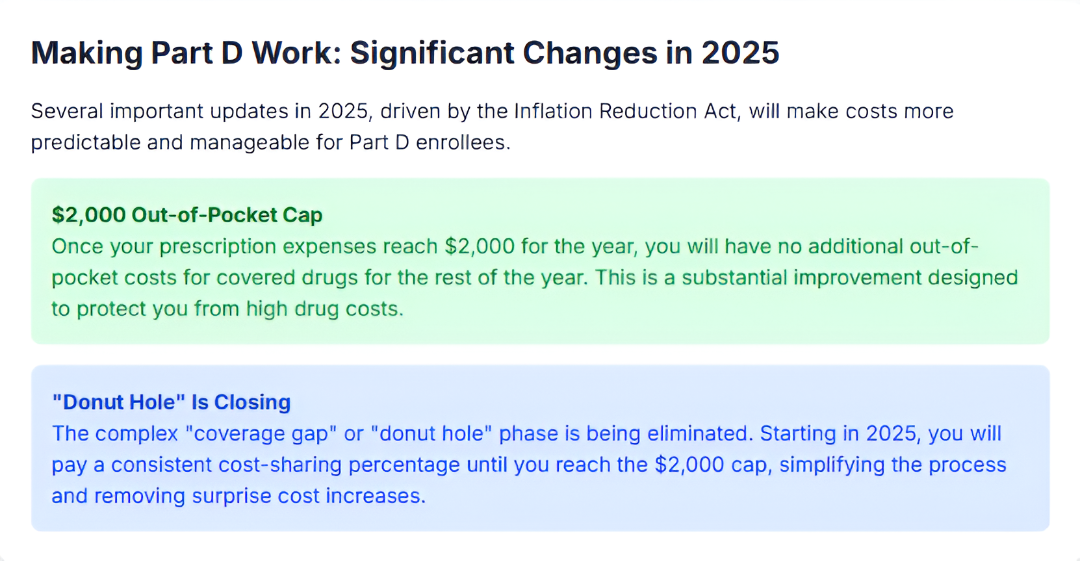 Making Part D Work: Significant Changes in 2025

Several important updates in 2025, driven by the Inflation Reduction Act, will make costs more predictable and manageable for Part D enrollees.

\$2,000 Out-of-Pocket Cap
Once your prescription expenses reach \$2,000 for the year, you will have no additional out-of-pocket costs for covered drugs for the rest of the year. This is a substantial improvement designed to protect you from high drug costs.

"Donut Hole" Is Closing
The complex "coverage gap" or "donut hole" phase is being eliminated. Starting in 2025, you will pay a consistent cost-sharing percentage until you reach the \$2,000 cap, simplifying the process and removing surprise cost increases.